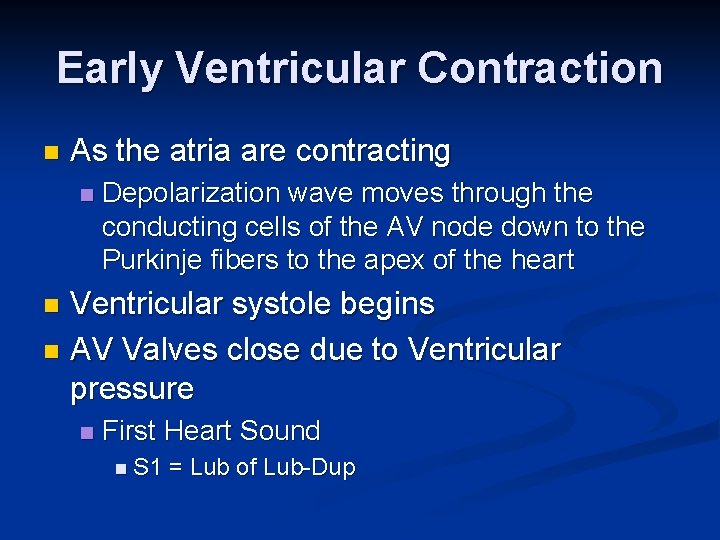 Early Ventricular Contraction

As the atria are contracting

Depolarization wave moves through the conducting cells of the AV node down to the Purkinje fibers to the apex of the heart

Ventricular systole begins

AV Valves close due to Ventricular pressure

First Heart Sound

S1 = Lub of Lub-Dup